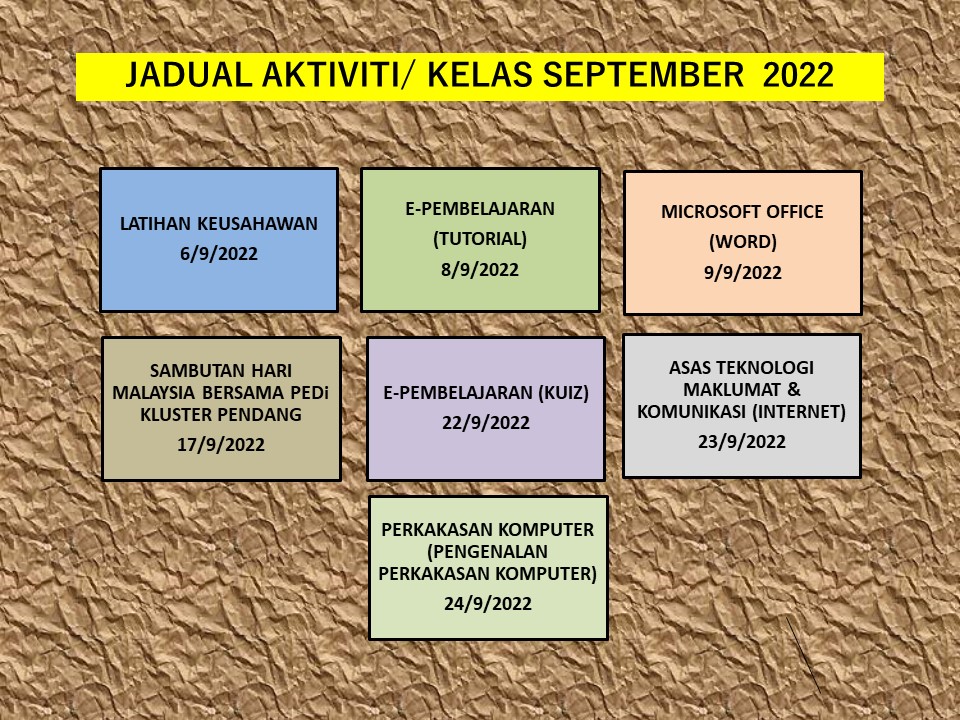 JADUAL AKTIVITI/ KELAS SEPTEMBER 2022

LATIHAN KEUSAHAWAN
6/9/2022

E-PEMBELAJARAN
(TUTORIAL)
8/9/2022

MICROSOFT OFFICE
(WORD)
9/9/2022

SAMBUTAN HARI MALAYSIA BERSAMA PEDi KLUSTER PENDANG
17/9/2022

E-PEMBELAJARAN (KUIZ)
22/9/2022

ASAS TEKNOLOGI MAKLUMAT & KOMUNIKASI (INTERNET)
23/9/2022

PERKAKASAN KOMPUTER (PENGENALAN PERKAKASAN KOMPUTER)
24/9/2022